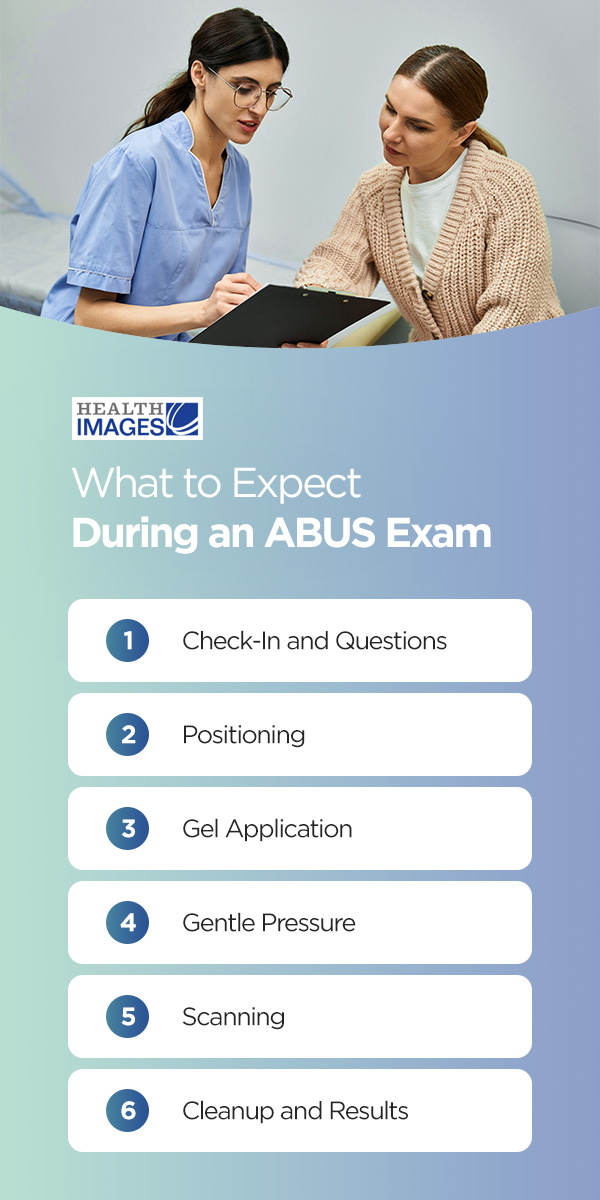 HEALTH IMAGES

What to Expect
During an ABUS Exam

1 Check-In and Questions

2 Positioning

3 Gel Application

4 Gentle Pressure

5 Scanning

6 Cleanup and Results